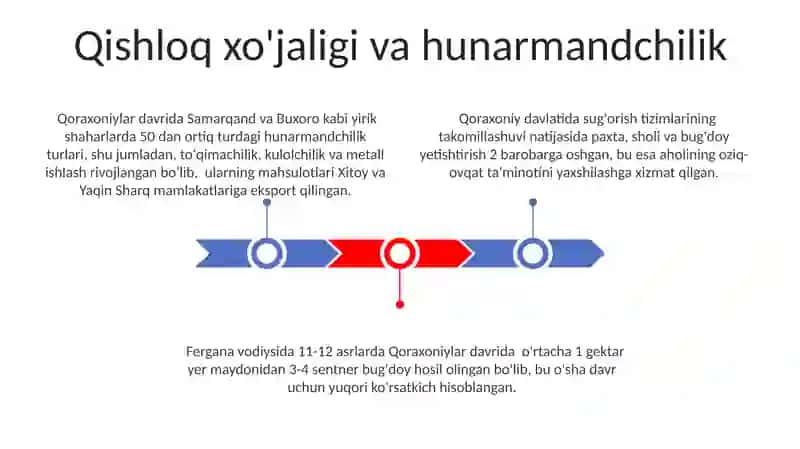 Qishloq xo'jaligi va hunarmandchilik

Qoraxoniylar davrida Samarqand va Buxoro kabi yirik shaharlarda 50 dan ortiq turdagi hunarmandchilik turlari, shu jumladan, to'qimachilik, kulolchilik va metall ishlash rivojlangan bo'lib, ularning mahsulotlari Xitoy va Yaqin Sharq mamlakatlariga eksport qilingan.

Qoraxoniy davlatida sug'orish tizimlarining takomillashuvi natijasida paxta, sholi va bug'doy yetishtirish 2 barobarga oshgan, bu esa aholining oziq-ovqat ta'minotini yaxshilashga xizmat qilgan.

Fergana vodiysida 11-12 asrlarda Qoraxoniylar davrida o'rtacha 1 gektar yer maydonidan 3-4 sentner bug'doy hosil olingan bo'lib, bu o'sha davr uchun yuqori ko'rsatkich hisoblangan.